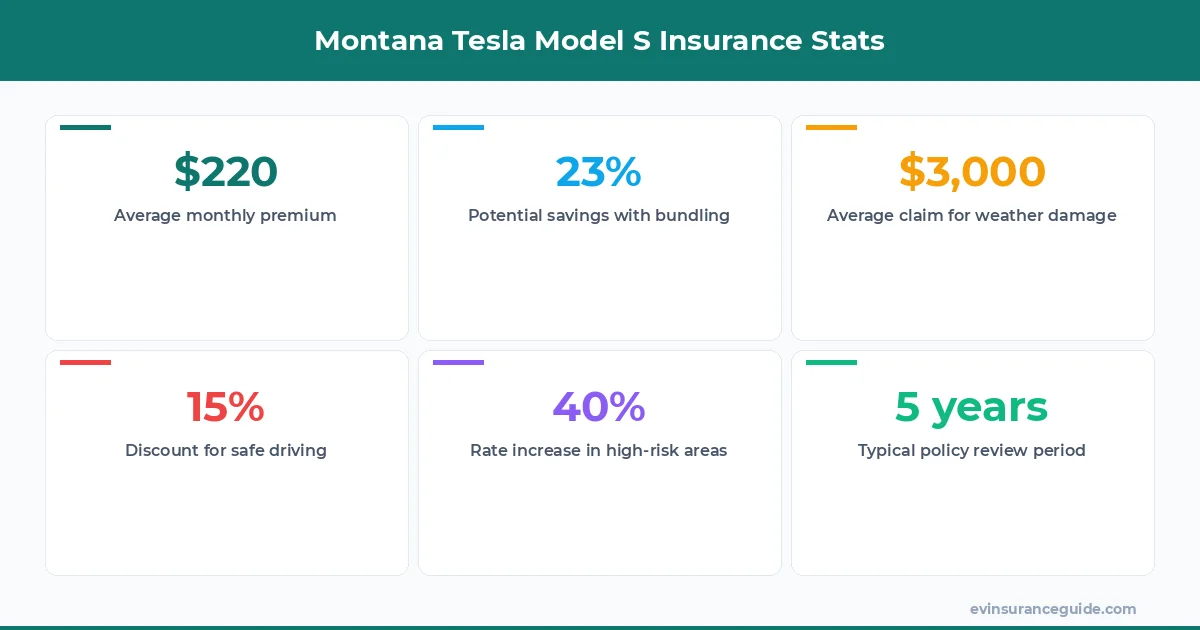 Montana Tesla Model S Insurance Stats

$220
Average monthly premium

23%
Potential savings with bundling

$3,000
Average claim for weather damage

15%
Discount for safe driving

40%
Rate increase in high-risk areas

5 years
Typical policy review period

evinsuranceguide.com